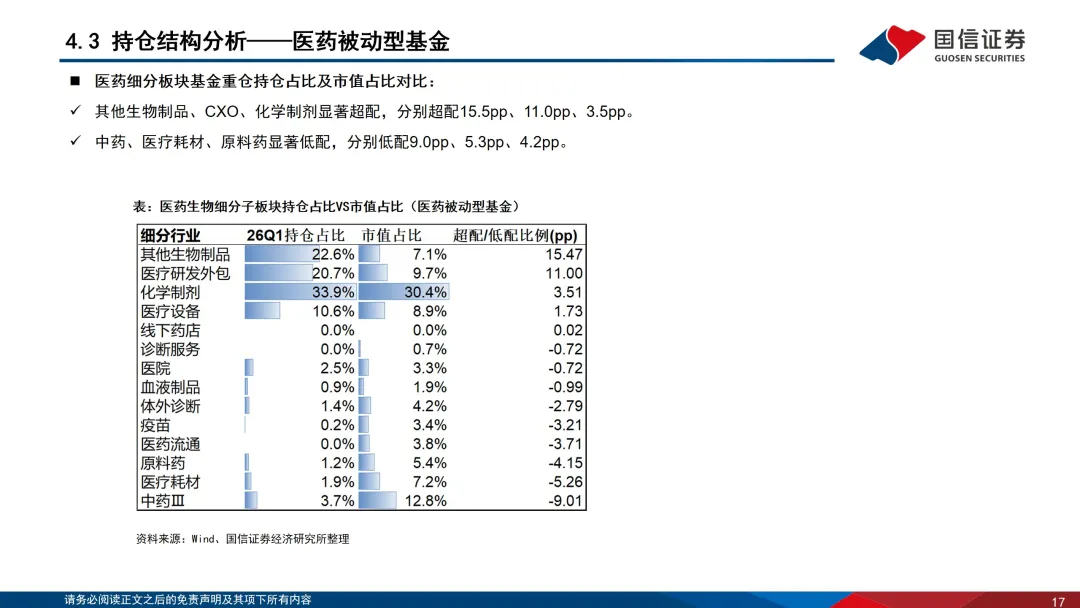 4.3 持仓结构分析——医药被动型基金

国信证券
GUOSEN SECURITIES

■ 医药细分板块基金重仓持仓占比及市值占比对比：

✓ 其他生物制品、CXO、化学制剂显著超配，分别超配15.5pp、11.0pp、3.5pp。

✓ 中药、医疗耗材、原料药显著低配，分别低配9.0pp、5.3pp、4.2pp。

表：医药生物细分子板块持仓占比VS市值占比（医药被动型基金）

| 细分行业 | 26Q1持仓占比 | 市值占比 | 超配/低配比例(pp) |
|---|---|---|---|
| 其他生物制品 | 22.6% | 7.1% | 15.47 |
| 医疗研发外包 | 20.7% | 9.7% | 11.00 |
| 化学制剂 | 33.9% | 30.4% | 3.51 |
| 医疗设备 | 10.6% | 8.9% | 1.73 |
| 线下药店 | 0.0% | 0.0% | 0.02 |
| 诊断服务 | 0.0% | 0.7% | -0.72 |
| 医院 | 2.5% | 3.3% | -0.72 |
| 血液制品 | 0.9% | 1.9% | -0.99 |
| 体外诊断 | 1.4% | 4.2% | -2.79 |
| 疫苗 | 0.2% | 3.4% | -3.21 |
| 医药流通 | 0.0% | 3.8% | -3.71 |
| 原料药 | 1.2% | 5.4% | -4.15 |
| 医疗耗材 | 1.9% | 7.2% | -5.26 |
| 中药Ⅲ | 3.7% | 12.8% | -9.01 |

资料来源：Wind、国信证券经济研究所整理

请务必阅读正文之后的免责声明及其项下所有内容

17